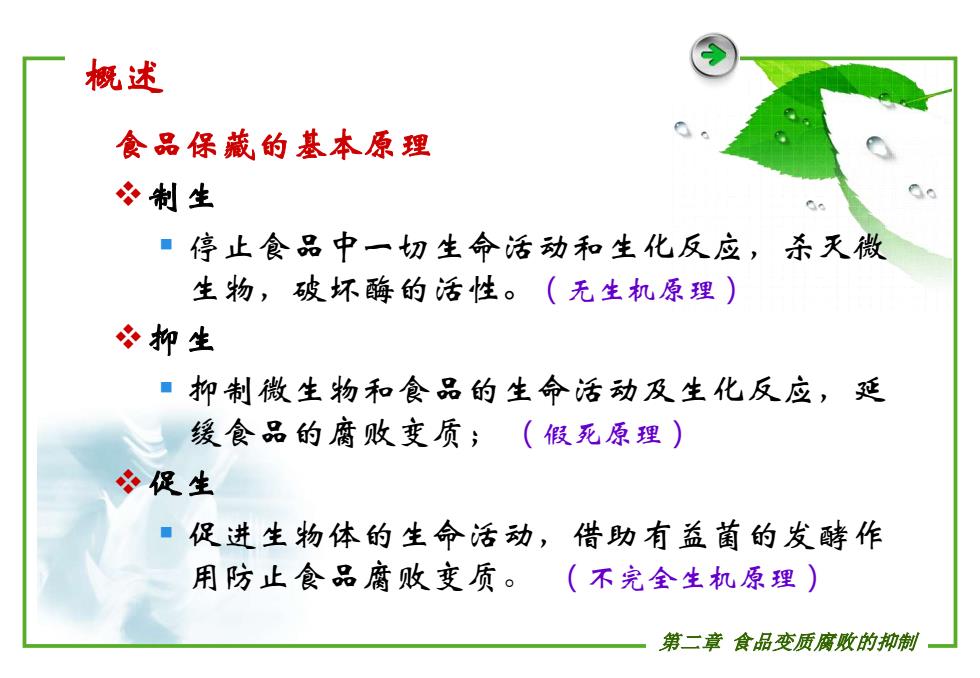 概述

食品保藏的基本原理

❖ 制生

▪ 停止食品中一切生命活动和生化反应，杀灭微生物，破坏酶的活性。（无生机原理）

❖ 抑生

▪ 抑制微生物和食品的生命活动及生化反应，延缓食品的腐败变质；（假死原理）

❖ 促生

▪ 促进生物体的生命活动，借助有益菌的发酵作用防止食品腐败变质。（不完全生机原理）

第二章 食品变质腐败的抑制